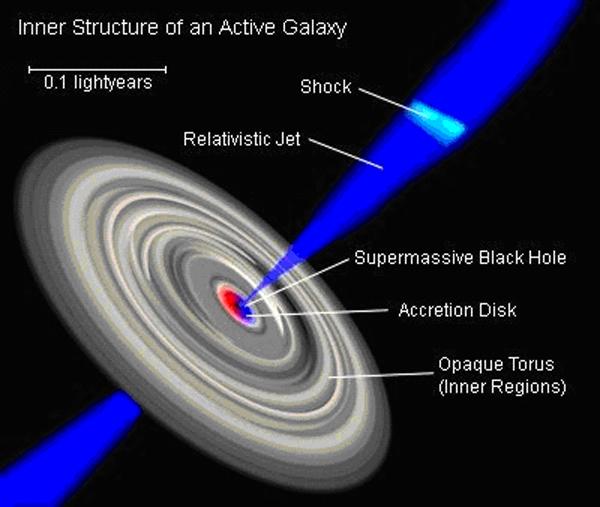 Inner Structure of an Active Galaxy

0.1 lightyears

Shock

Relativistic Jet

Supermassive Black Hole

Accretion Disk

Opaque Torus (Inner Regions)